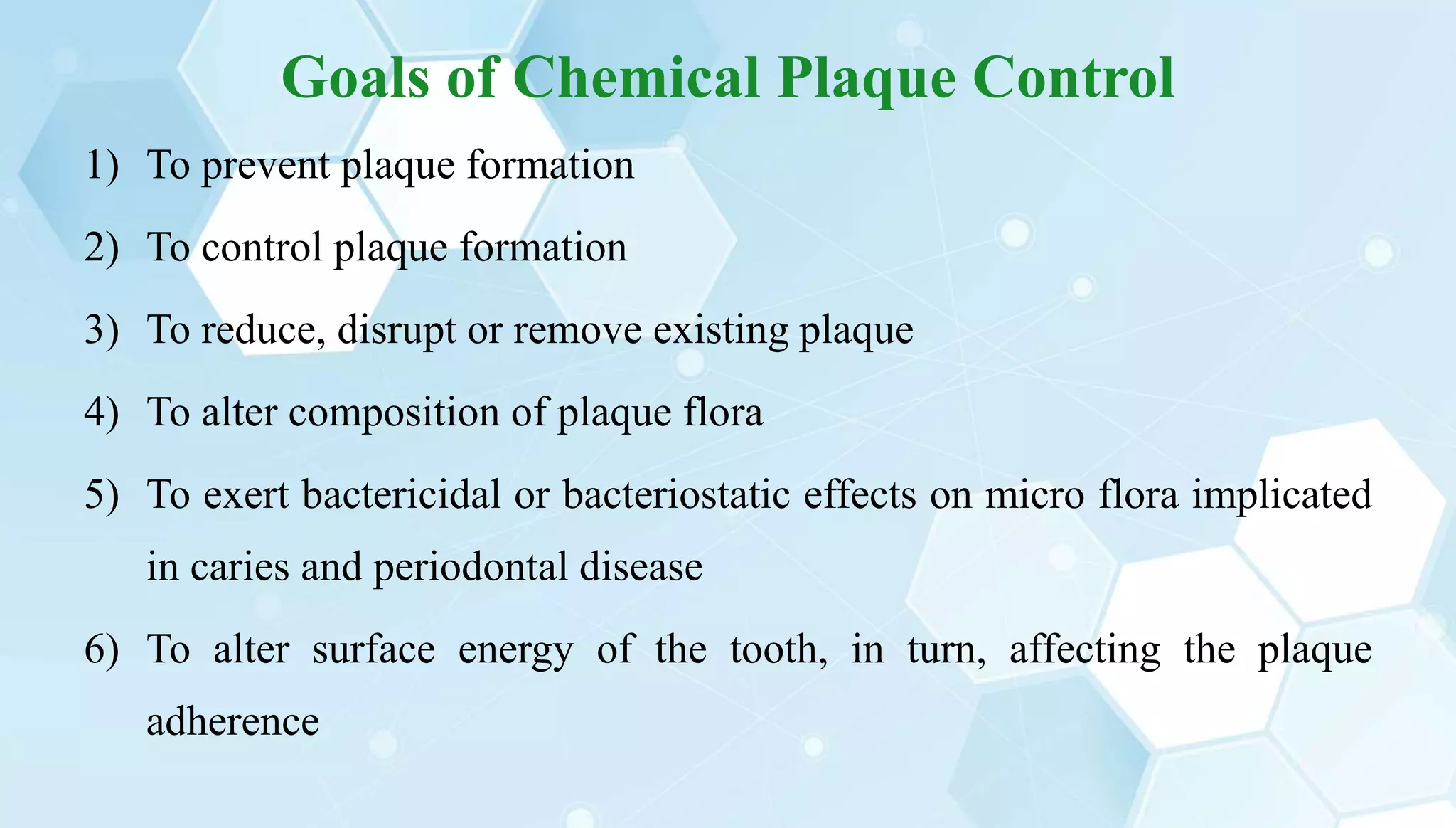 Goals of Chemical Plaque Control

1) To prevent plaque formation

2) To control plaque formation

3) To reduce, disrupt or remove existing plaque

4) To alter composition of plaque flora

5) To exert bactericidal or bacteriostatic effects on micro flora implicated in caries and periodontal disease

6) To alter surface energy of the tooth, in turn, affecting the plaque adherence